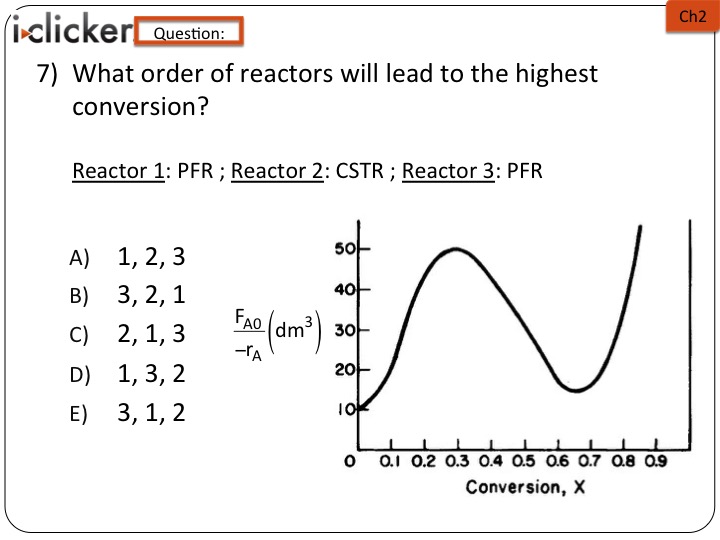 i▸clicker Question:

Ch2

7) What order of reactors will lead to the highest conversion?

Reactor 1: PFR ; Reactor 2: CSTR ; Reactor 3: PFR

A) 1, 2, 3
B) 3, 2, 1
C) 2, 1, 3
D) 1, 3, 2
E) 3, 1, 2

$\frac{F_{A0}}{-r_A}\left(dm^3\right)$

50
40
30
20
10
0
0.1 0.2 0.3 0.4 0.5 0.6 0.7 0.8 0.9
Conversion, X